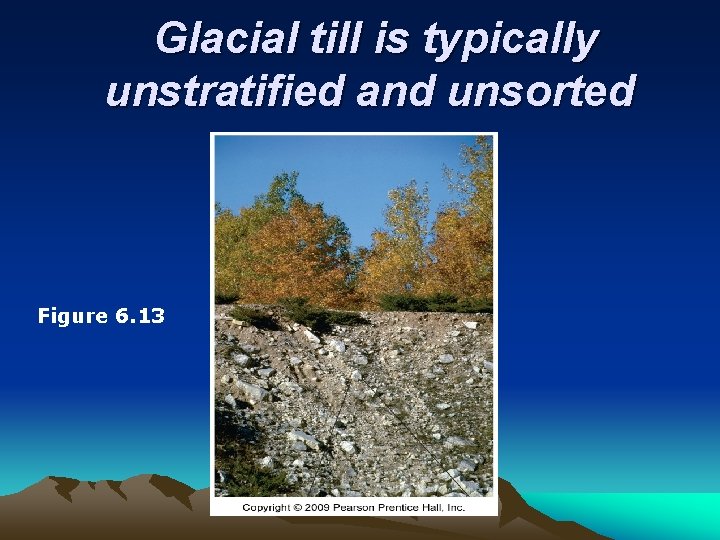 Glacial till is typically unstratified and unsorted

Figure 6.13

Copyright © 2009 Pearson Prentice Hall, Inc.